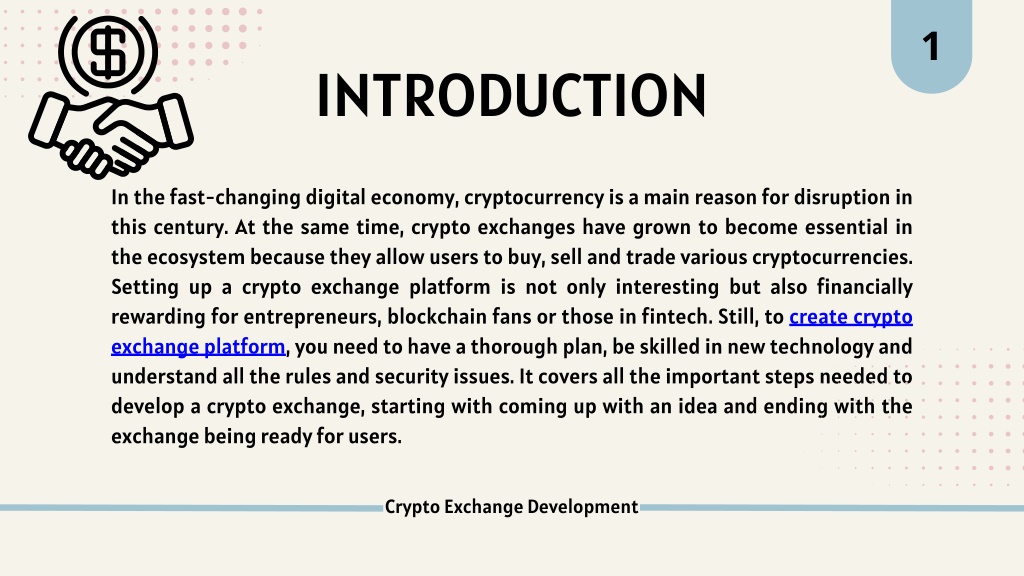 1

INTRODUCTION

In the fast-changing digital economy, cryptocurrency is a main reason for disruption in this century. At the same time, crypto exchanges have grown to become essential in the ecosystem because they allow users to buy, sell and trade various cryptocurrencies. Setting up a crypto exchange platform is not only interesting but also financially rewarding for entrepreneurs, blockchain fans or those in fintech. Still, to create crypto exchange platform, you need to have a thorough plan, be skilled in new technology and understand all the rules and security issues. It covers all the important steps needed to develop a crypto exchange, starting with coming up with an idea and ending with the exchange being ready for users.

Crypto Exchange Development